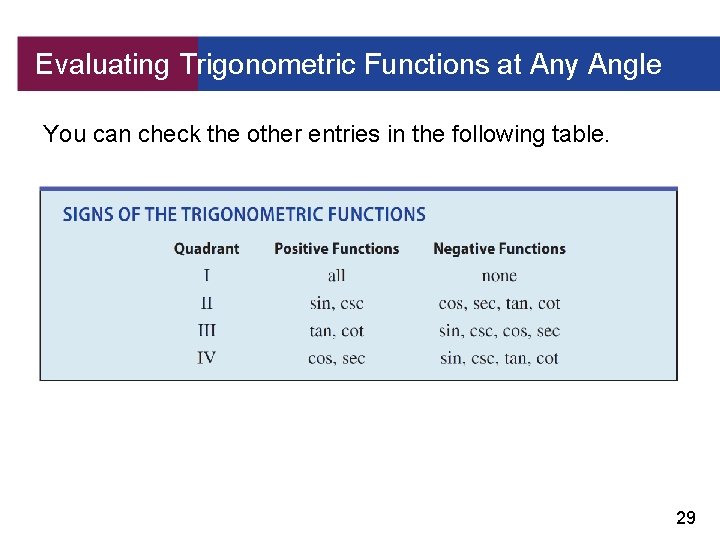 Evaluating Trigonometric Functions at Any Angle

You can check the other entries in the following table.

SIGNS OF THE TRIGONOMETRIC FUNCTIONS

| Quadrant | Positive Functions | Negative Functions |
|---|---|---|
| I | all | none |
| II | sin, csc | cos, sec, tan, cot |
| III | tan, cot | sin, csc, cos, sec |
| IV | cos, sec | sin, csc, tan, cot |

29